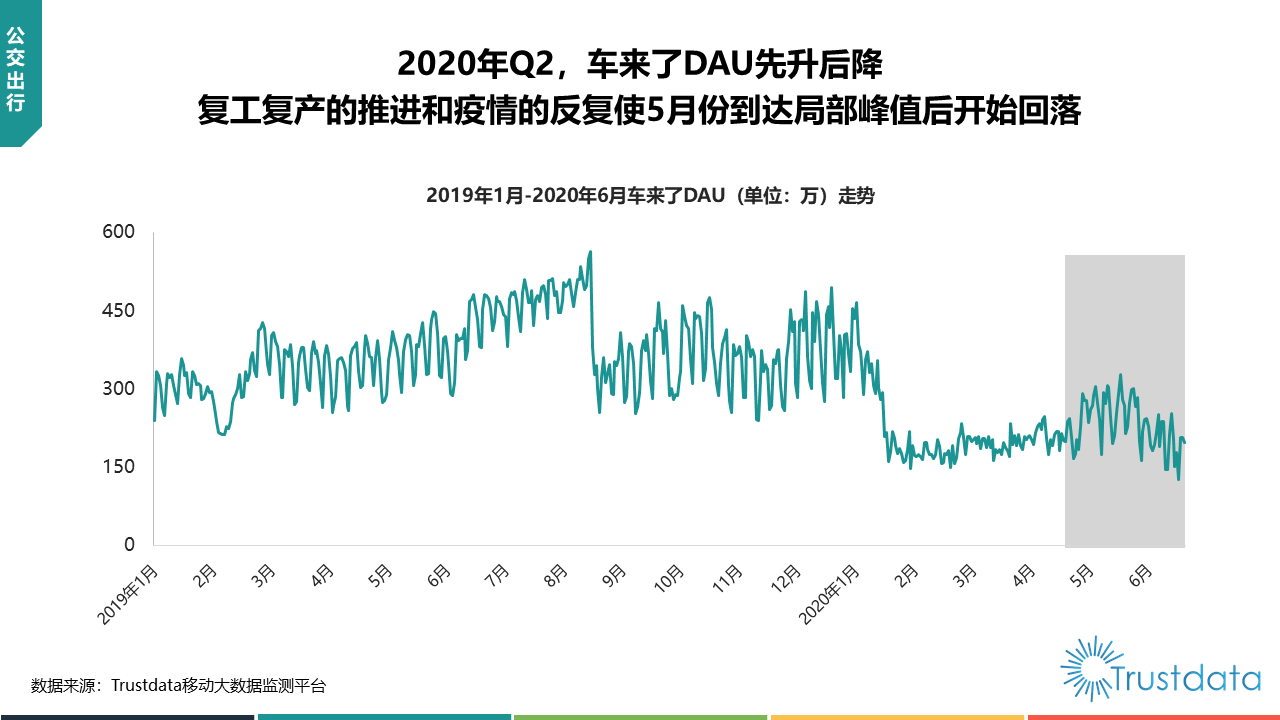 公交出行

2020年Q2，车来了DAU先升后降
复工复产的推进和疫情的反复使5月份到达局部峰值后开始回落

2019年1月-2020年6月车来了DAU（单位：万）走势

600
450
300
150
0

2019年1月
2月
3月
4月
5月
6月
7月
8月
9月
10月
11月
12月
2020年1月
2月
3月
4月
5月
6月

数据来源：Trustdata移动大数据监测平台

Trustdata